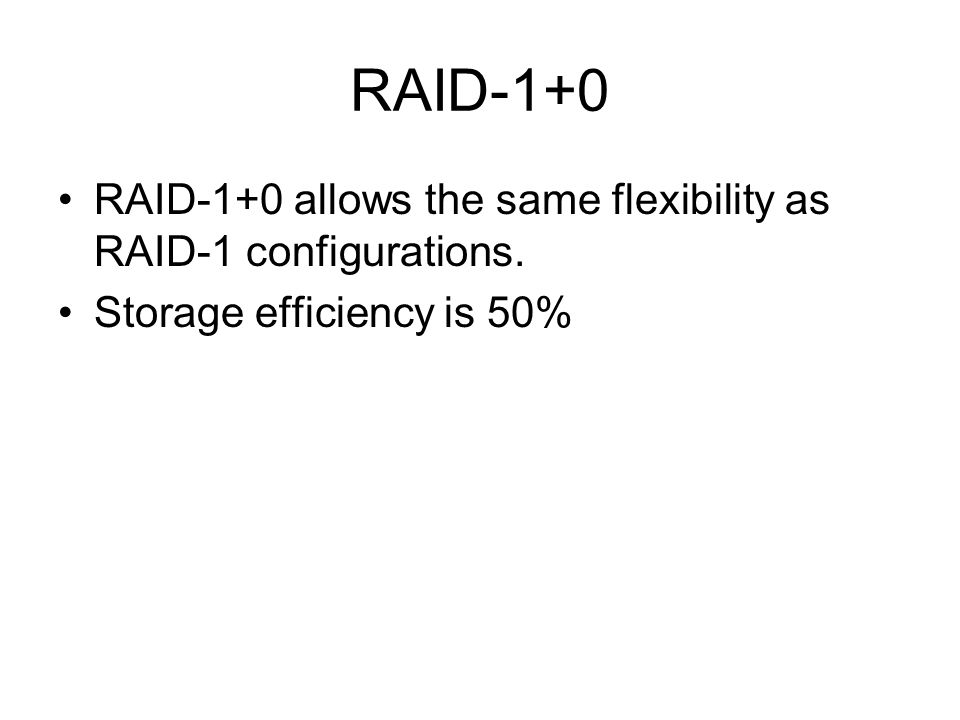 RAID-1+0

• RAID-1+0 allows the same flexibility as RAID-1 configurations.
• Storage efficiency is 50%